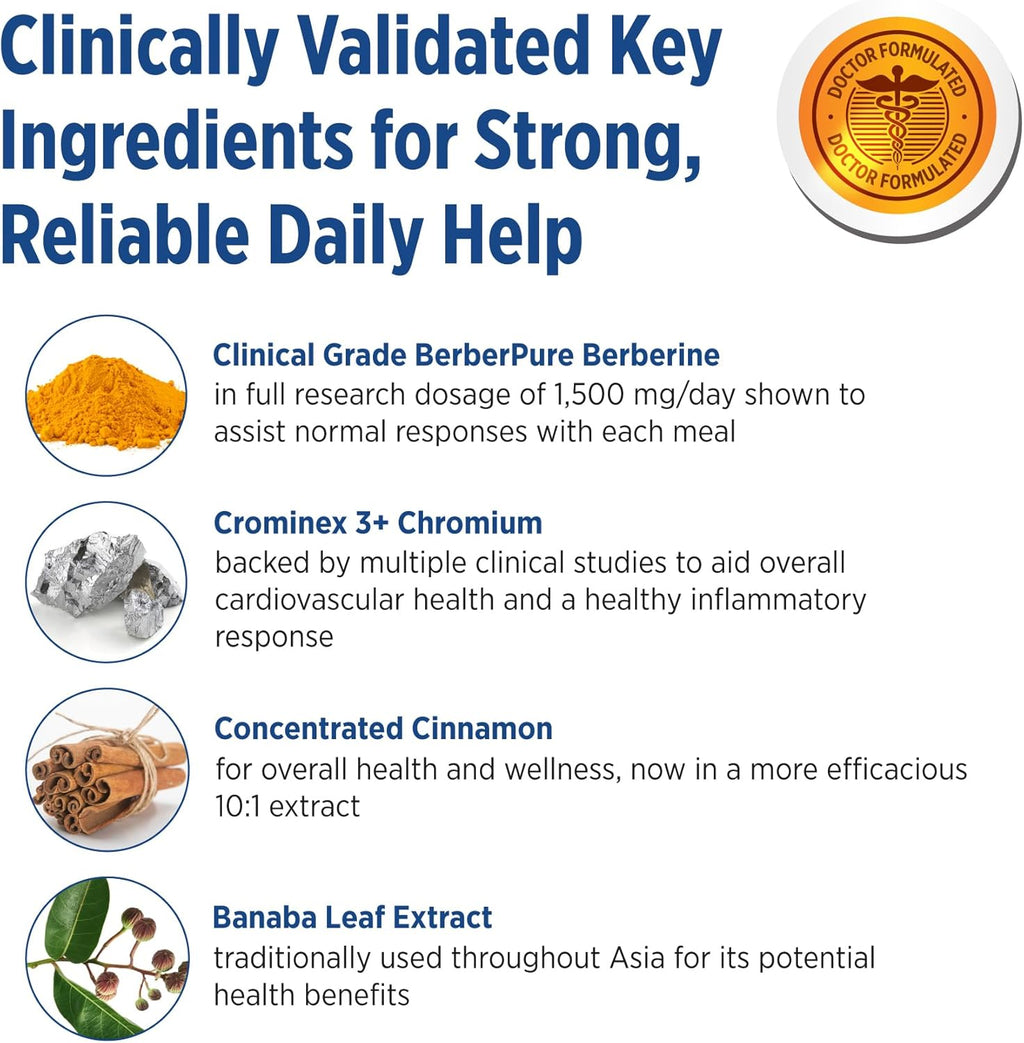 Clinically Validated Key Ingredients for Strong, Reliable Daily Help

DOCTOR FORMULATED
DOCTOR FORMULATED

Clinical Grade BerberPure Berberine
in full research dosage of 1,500 mg/day shown to assist normal responses with each meal

Crominex 3+ Chromium
backed by multiple clinical studies to aid overall cardiovascular health and a healthy inflammatory response

Concentrated Cinnamon
for overall health and wellness, now in a more efficacious 10:1 extract

Banaba Leaf Extract
traditionally used throughout Asia for its potential health benefits